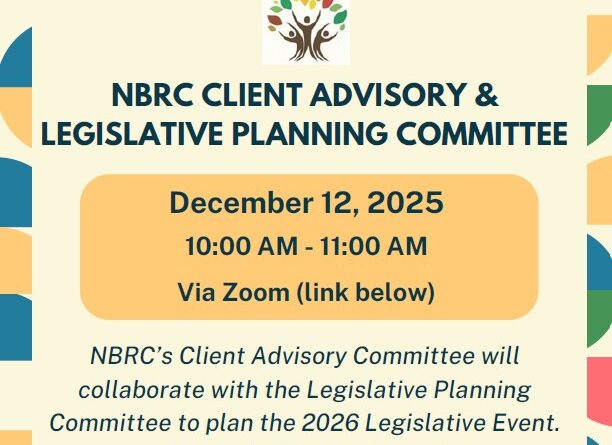 NBRC CLIENT ADVISORY & LEGISLATIVE PLANNING COMMITTEE

December 12, 2025

10:00 AM - 11:00 AM

Via Zoom (link below)

NBRC's Client Advisory Committee will collaborate with the Legislative Planning Committee to plan the 2026 Legislative Event.